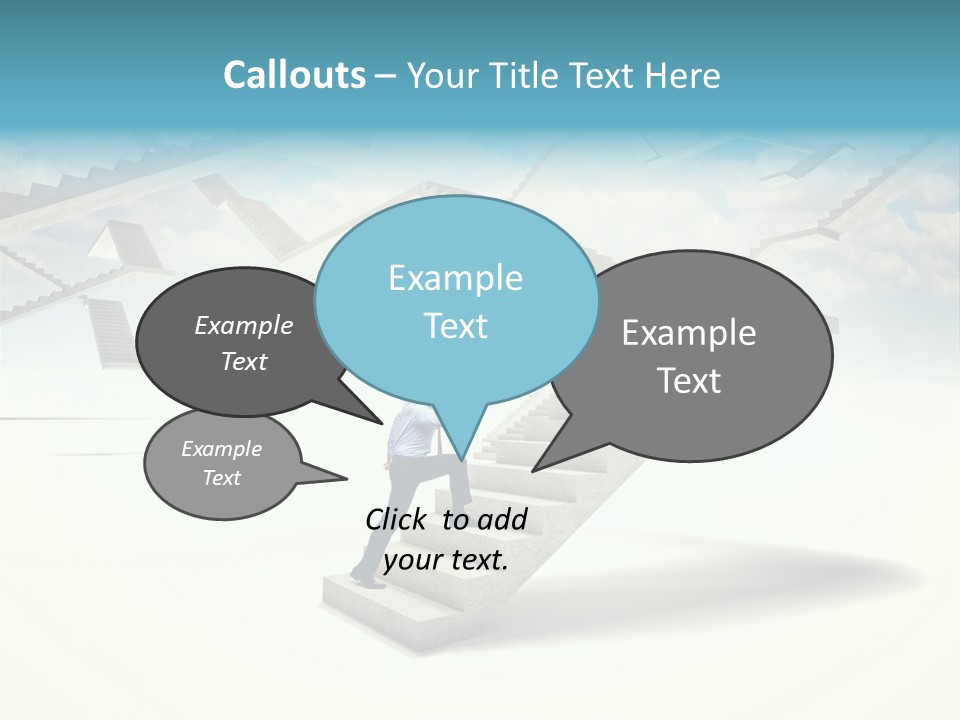 Callouts – Your Title Text Here

Example Text

Example Text

Example Text

Example Text

Click to add your text.